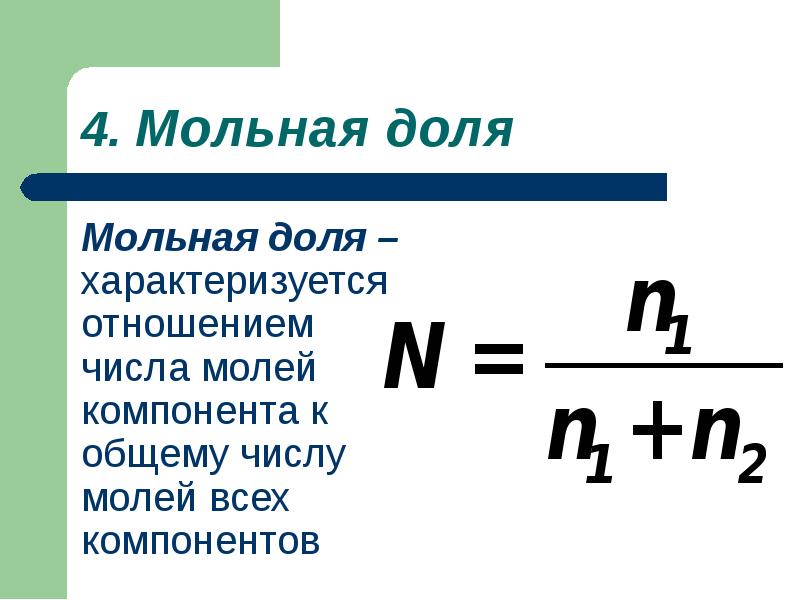 4. Мольная доля

Мольная доля – характеризуется отношением числа молей компонента к общему числу молей всех компонентов

$N = \frac{n_1}{n_1 + n_2}$